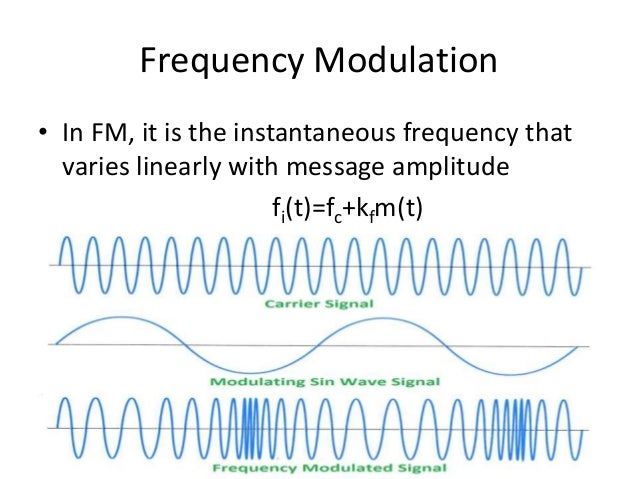 Frequency Modulation

• In FM, it is the instantaneous frequency that varies linearly with message amplitude

$f_i(t)=f_c+k_f m(t)$

Carrier Signal

Modulating Sin Wave Signal

Frequency Modulated Signal